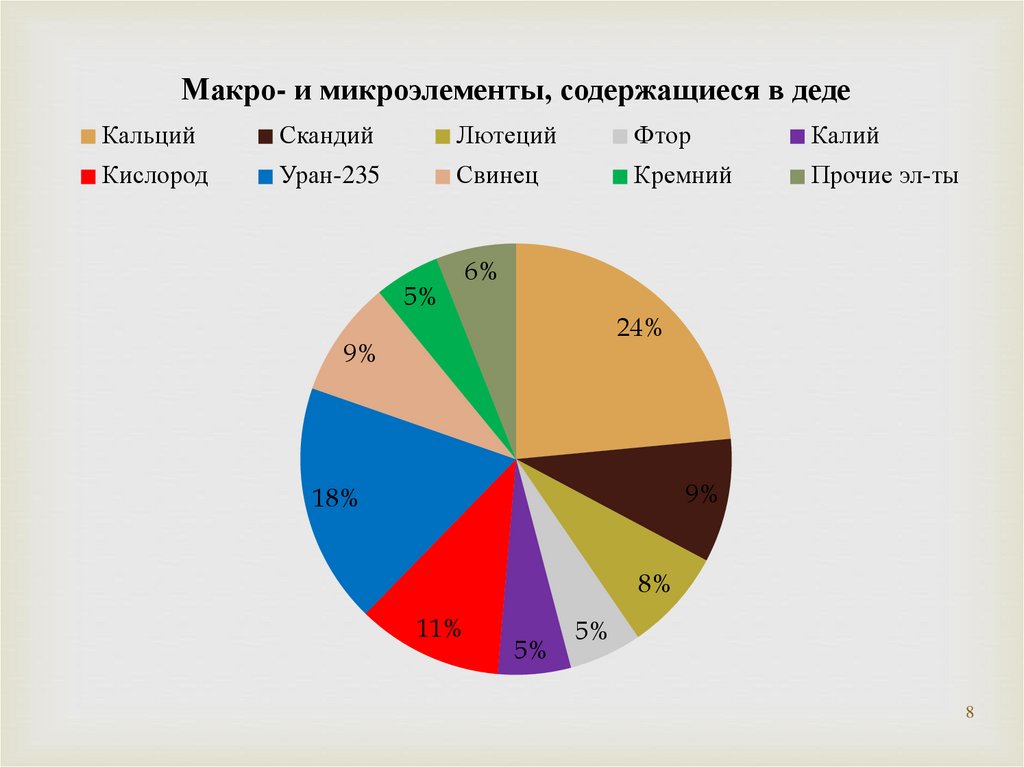 Макро- и микроэлементы, содержащиеся в деде

Кальций
Скандий
Лютеций
Фтор
Калий
Кислород
Уран-235
Свинец
Кремний
Прочие эл-ты

24%
9%
8%
5%
5%
11%
18%
9%
5%
6%

8